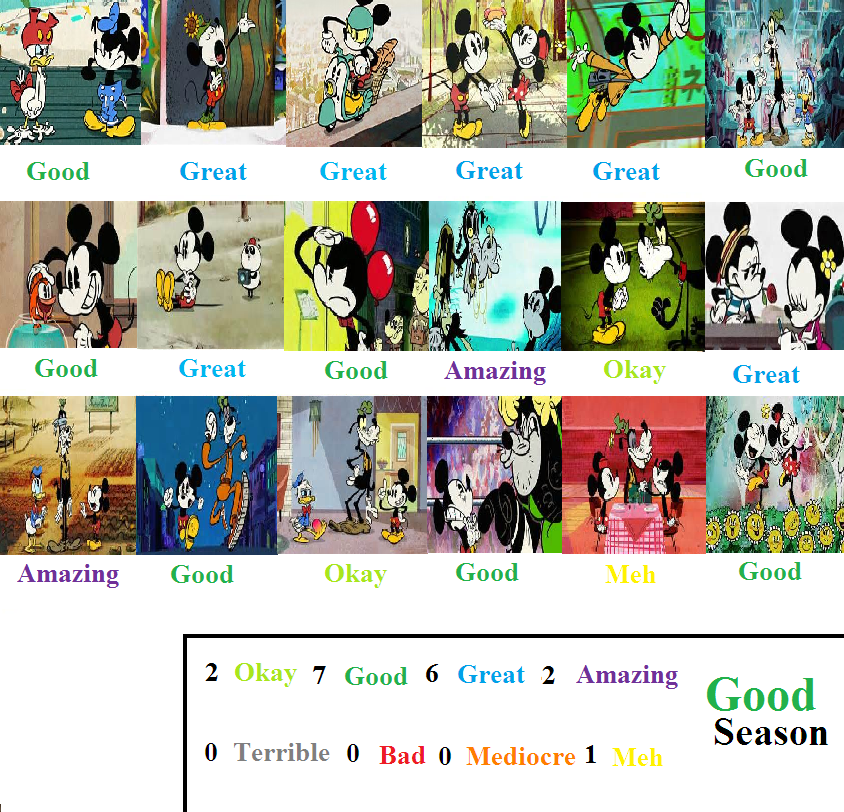 Good Great Great Great Great Good

Good Great Good Amazing Okay Great

Amazing Good Okay Good Meh Good

2 Okay 7 Good 6 Great 2 Amazing

0 Terrible 0 Bad 0 Mediocre 1 Meh

Good Season